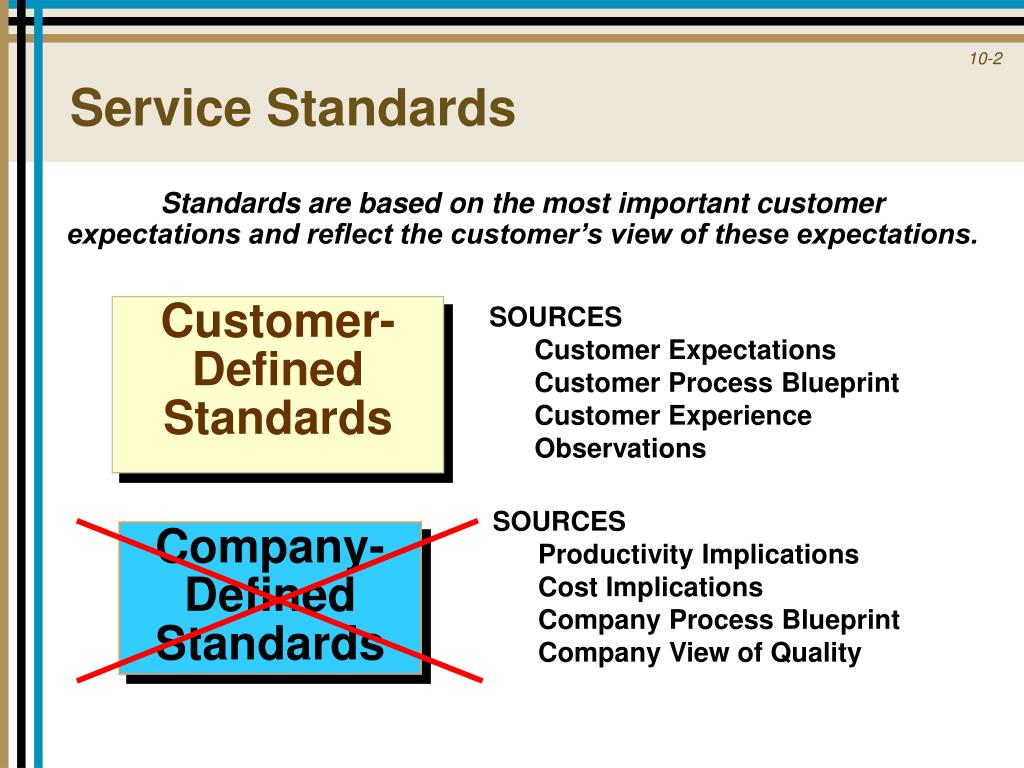 10-2

Service Standards

Standards are based on the most important customer expectations and reflect the customer's view of these expectations.

Customer-Defined Standards

SOURCES
Customer Expectations
Customer Process Blueprint
Customer Experience
Observations

Company-Defined Standards

SOURCES
Productivity Implications
Cost Implications
Company Process Blueprint
Company View of Quality